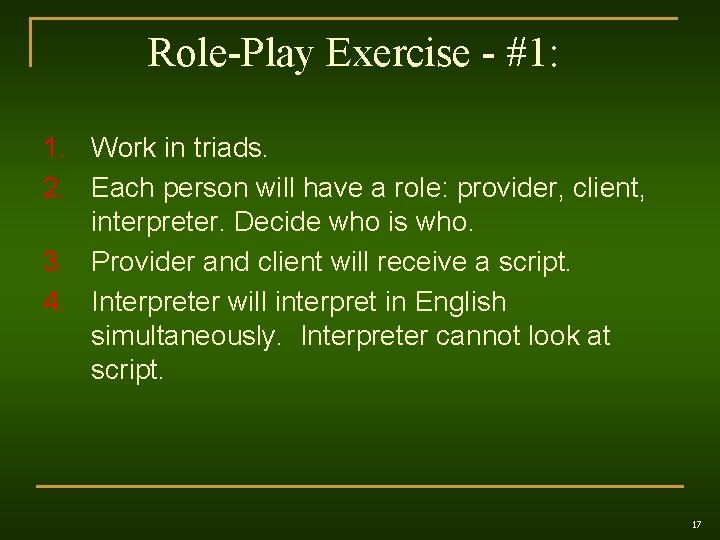 Role-Play Exercise - #1:

1. Work in triads.
2. Each person will have a role: provider, client, interpreter. Decide who is who.
3. Provider and client will receive a script.
4. Interpreter will interpret in English simultaneously. Interpreter cannot look at script.

17